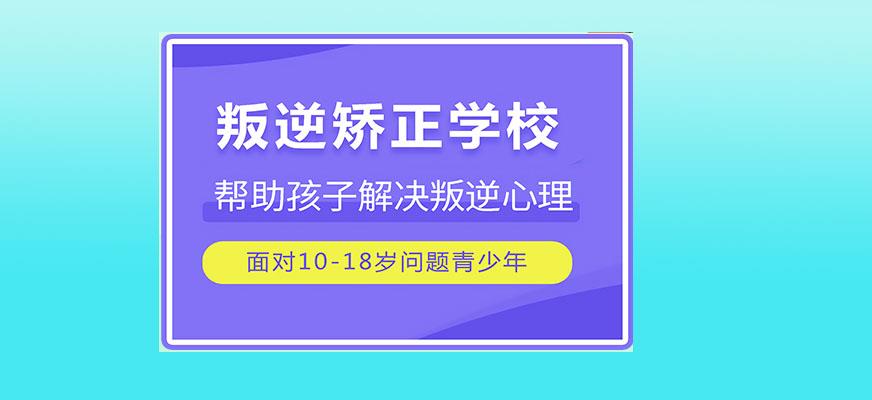 叛逆矫正学校

帮助孩子解决叛逆心理

面对10-18岁问题青少年